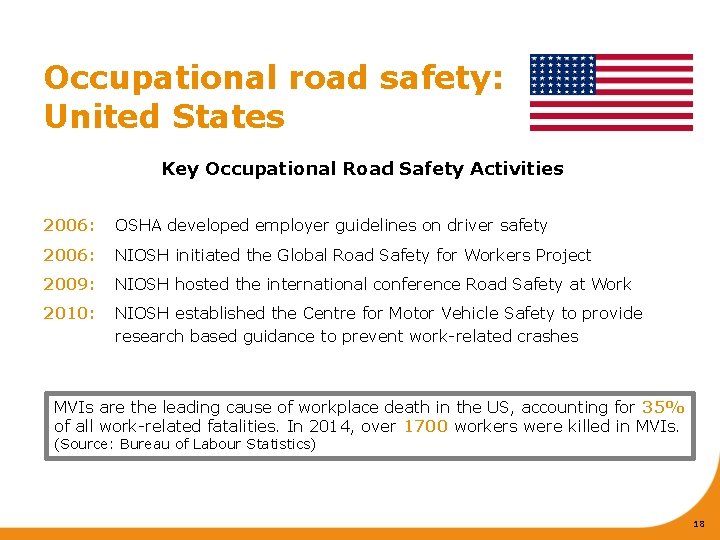 Occupational road safety: United States

Key Occupational Road Safety Activities

2006: OSHA developed employer guidelines on driver safety

2006: NIOSH initiated the Global Road Safety for Workers Project

2009: NIOSH hosted the international conference Road Safety at Work

2010: NIOSH established the Centre for Motor Vehicle Safety to provide research based guidance to prevent work-related crashes

MVIs are the leading cause of workplace death in the US, accounting for 35% of all work-related fatalities. In 2014, over 1700 workers were killed in MVIs.
(Source: Bureau of Labour Statistics)

18